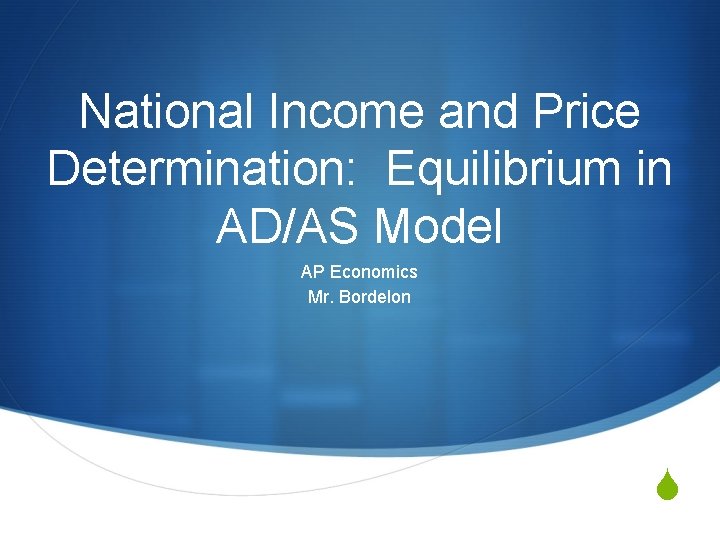 National Income and Price Determination:  Equilibrium in AD/AS Model

AP Economics
Mr. Bordelon